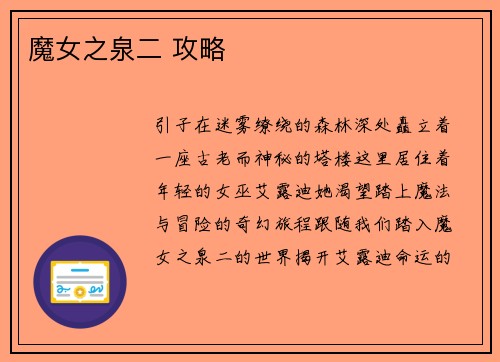 魔女之泉二 攻略

引子在迷雾缭绕的森林深处矗立着一座古老而神秘的塔楼这里居住着年轻的女巫艾露迪她渴望踏上魔法与冒险的奇幻旅程跟随我们踏入魔女之泉二的世界揭开艾露迪命运的